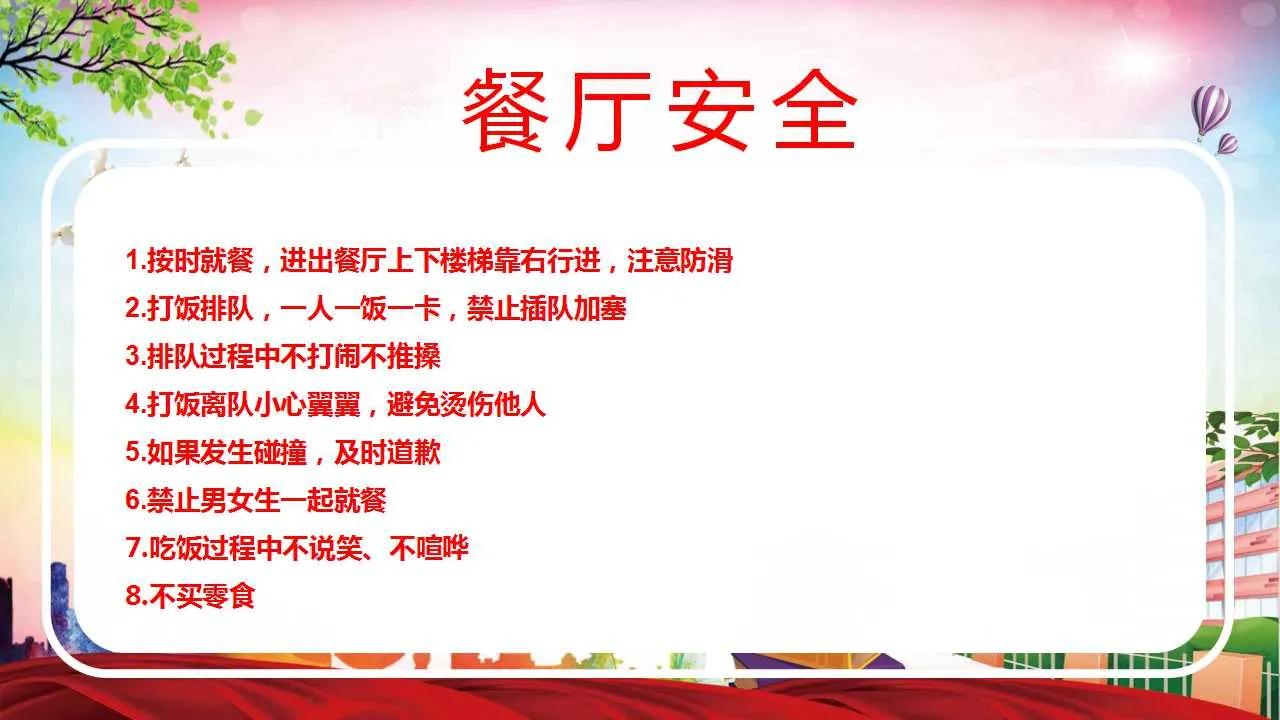 餐厅安全

1.按时就餐，进出餐厅上下楼梯靠右行进，注意防滑
2.打饭排队，一人一饭一卡，禁止插队加塞
3.排队过程中不打闹不推搡
4.打饭离队小心翼翼，避免烫伤他人
5.如果发生碰撞，及时道歉
6.禁止男女生一起就餐
7.吃饭过程中不说笑、不喧哗
8.不买零食